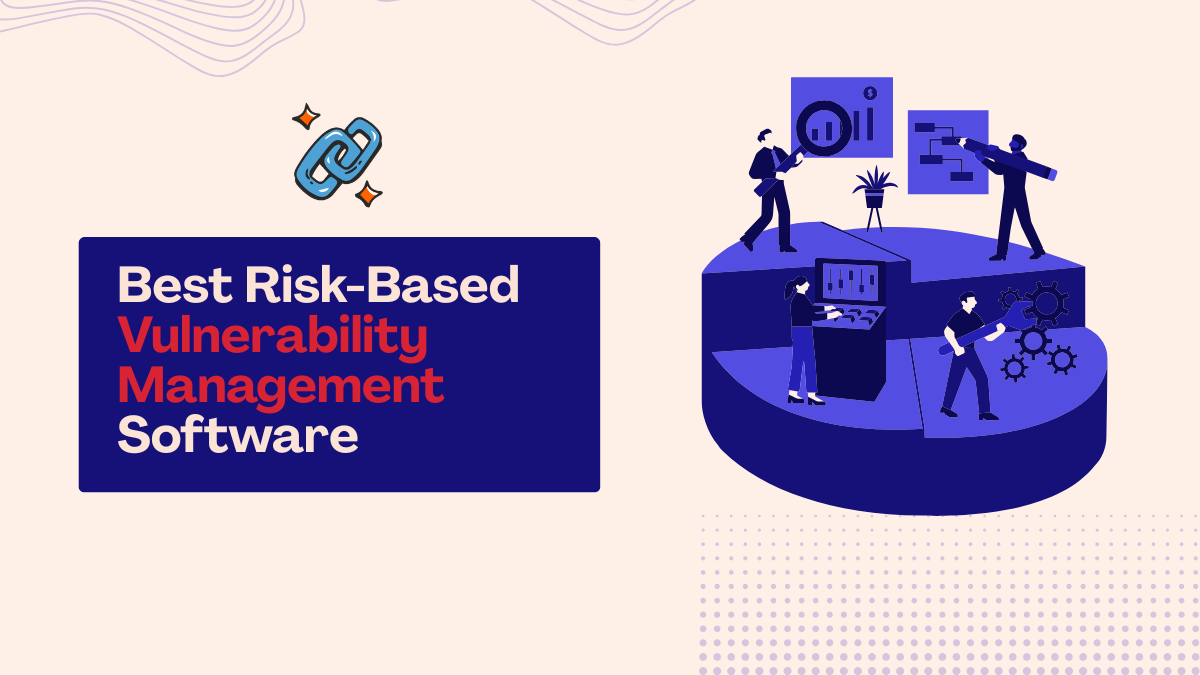 Best Risk-Based Vulnerability Management Software

$